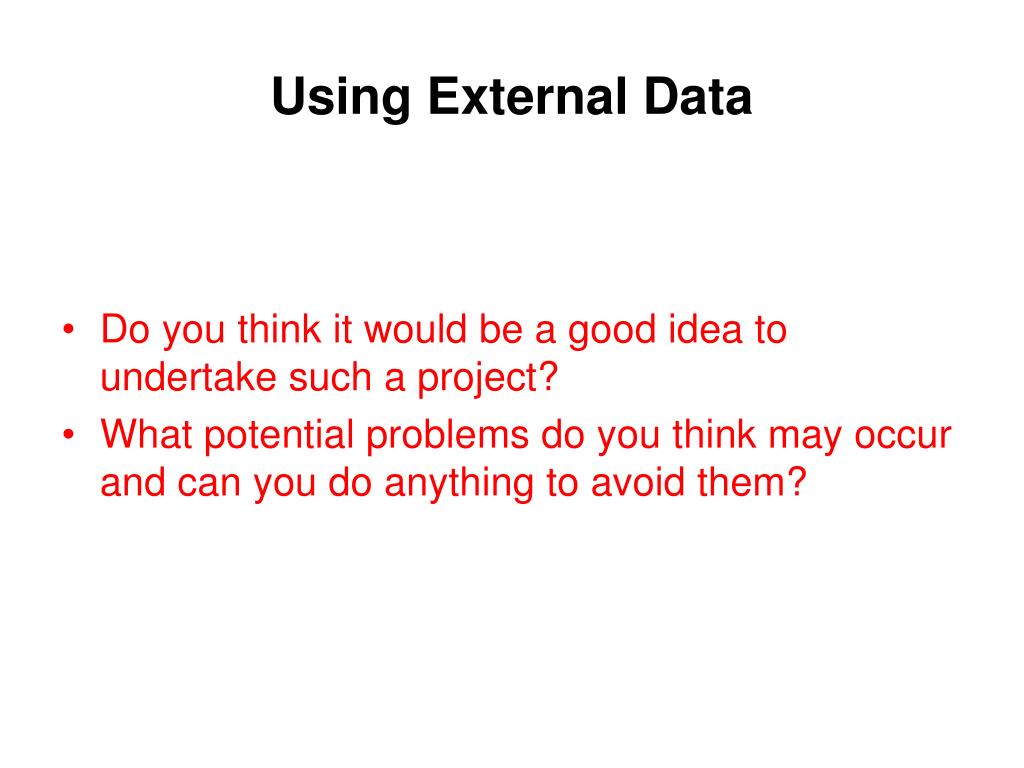 Using External Data

• Do you think it would be a good idea to undertake such a project?
• What potential problems do you think may occur and can you do anything to avoid them?